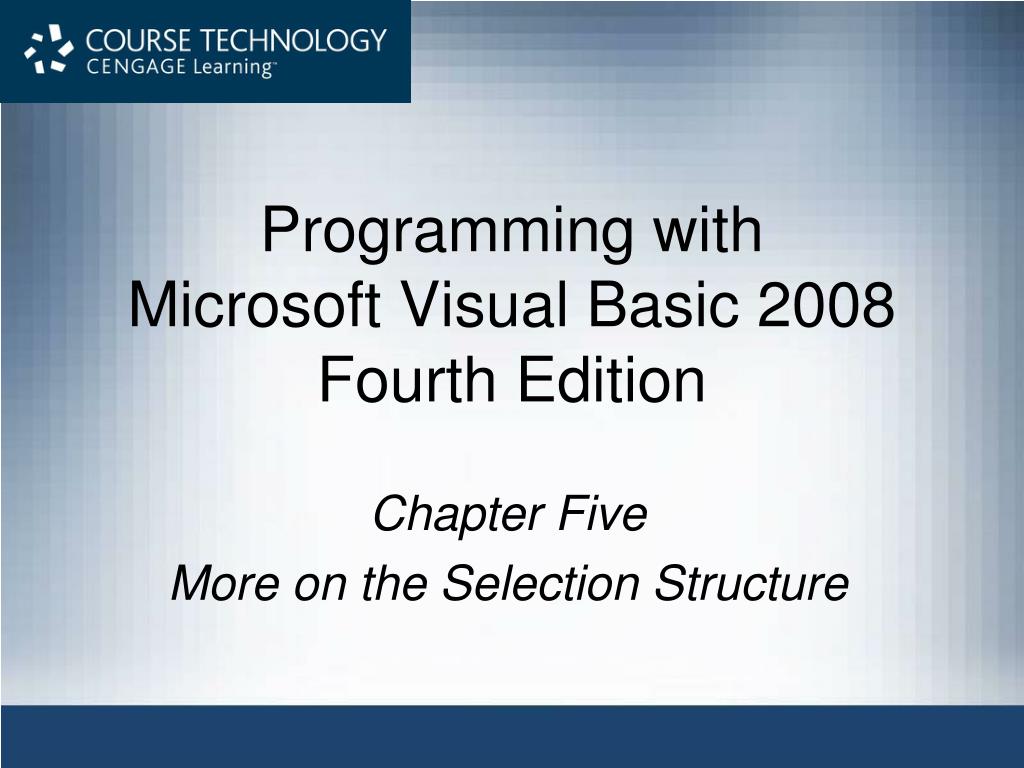 COURSE TECHNOLOGY
CENGAGE Learning™

Programming with
Microsoft Visual Basic 2008
Fourth Edition

Chapter Five
More on the Selection Structure